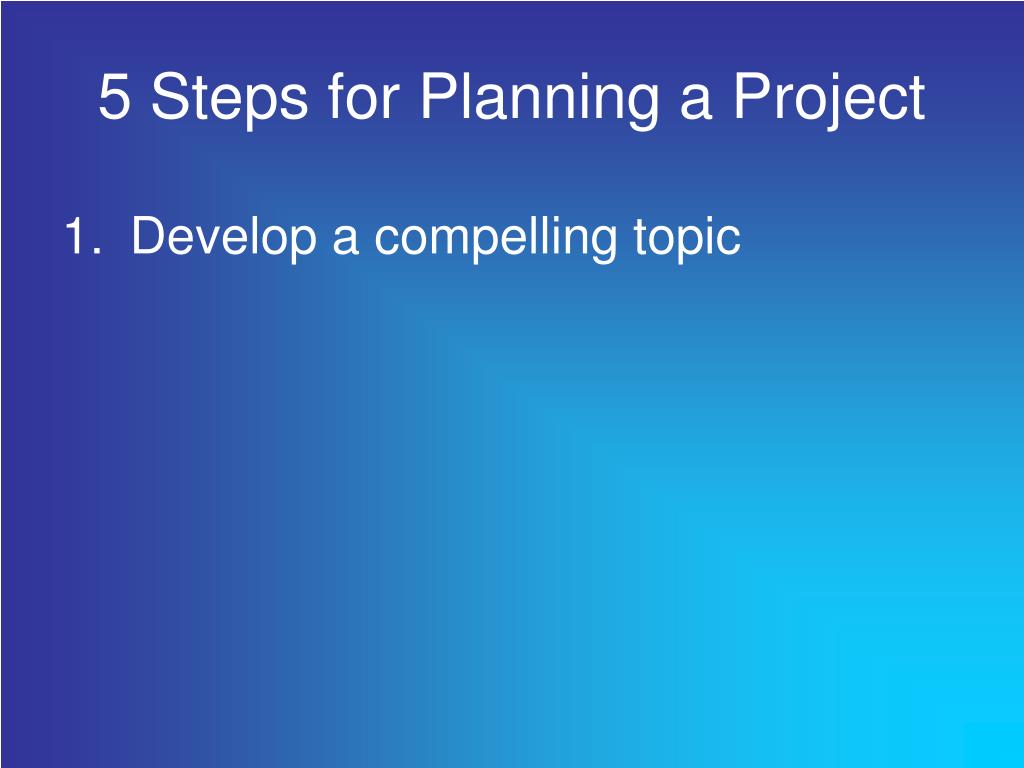 5 Steps for Planning a Project

1. Develop a compelling topic